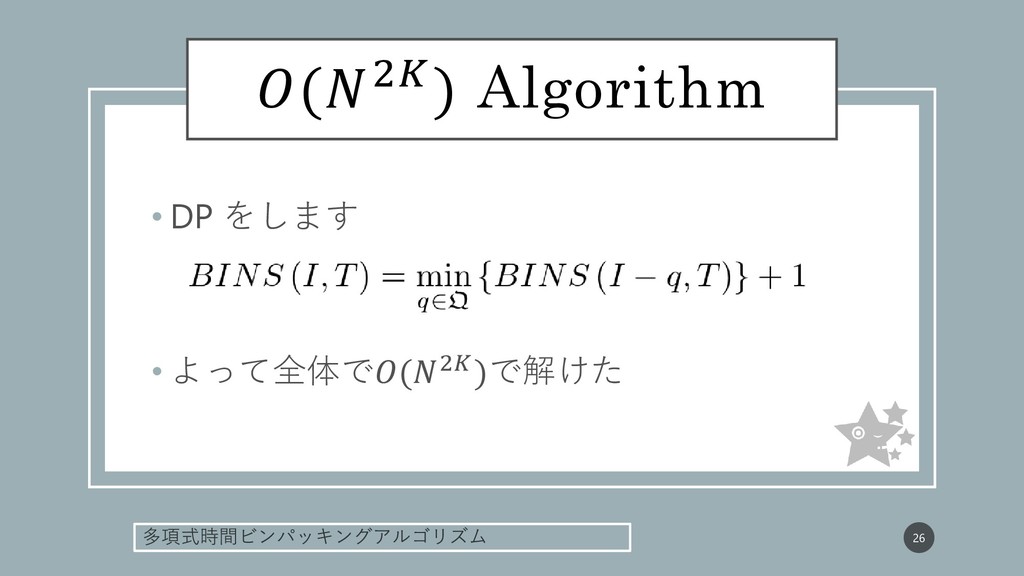 $O(N^{2K})$ Algorithm

• DP をします

$BINS(I,T) = \min_{q \in \mathfrak{Q}} \{BINS(I-q,T)\} + 1$

• よって全体で$O(N^{2K})$で解けた

多項式時間ビンパッキングアルゴリズム

26